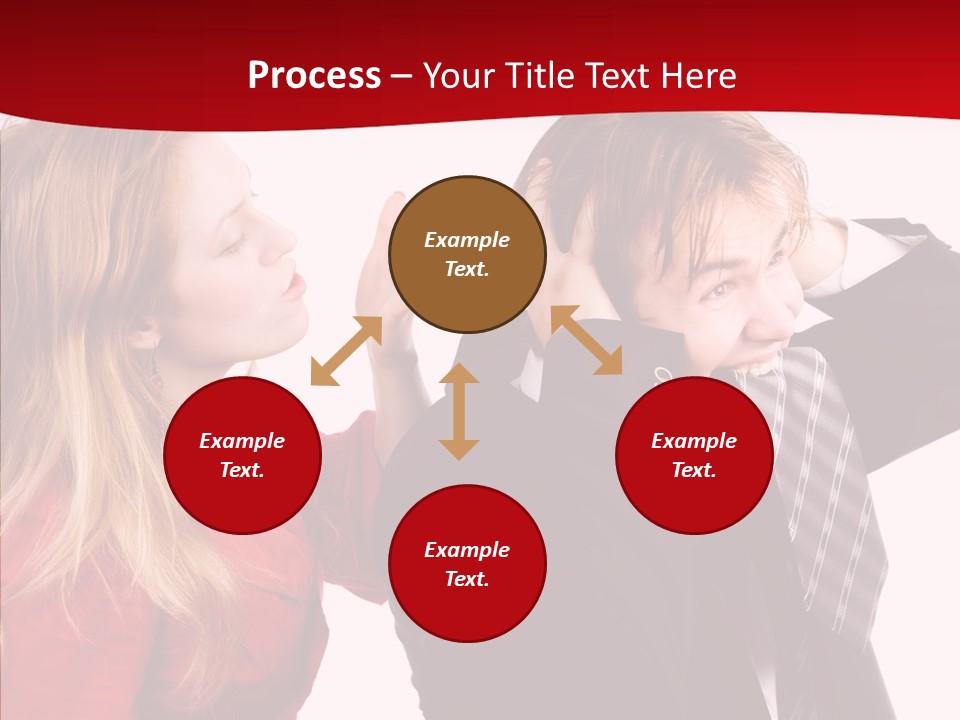 Process – Your Title Text Here

Example Text.

Example Text.

Example Text.

Example Text.